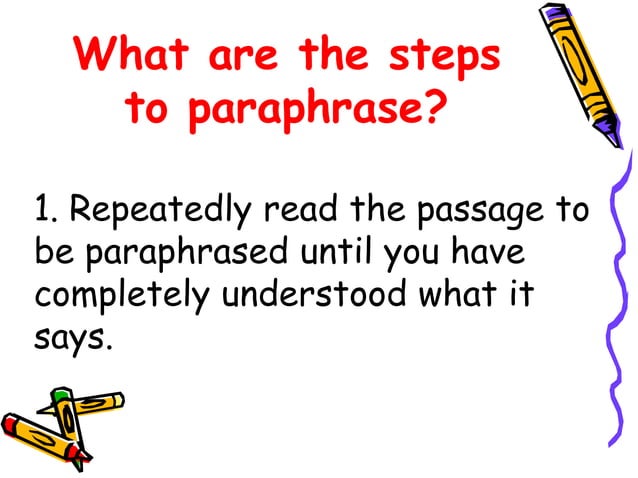 What are the steps to paraphrase?

1. Repeatedly read the passage to be paraphrased until you have completely understood what it says.